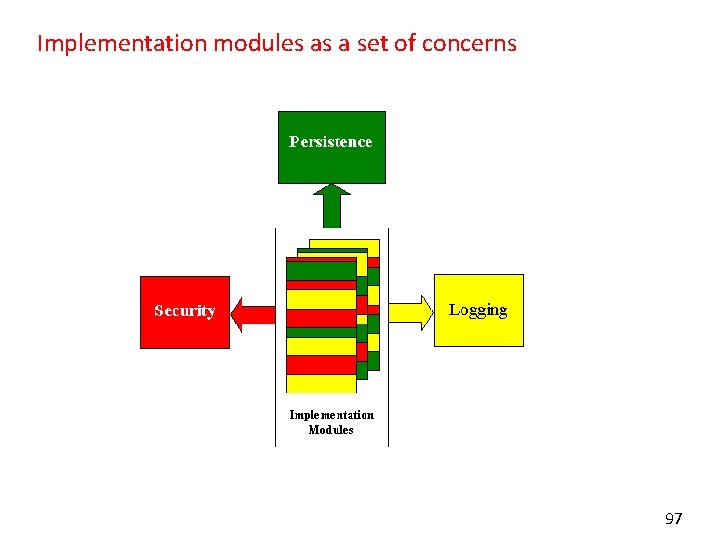 Implementation modules as a set of concerns

Persistence

Security

Logging

Implementation Modules

97